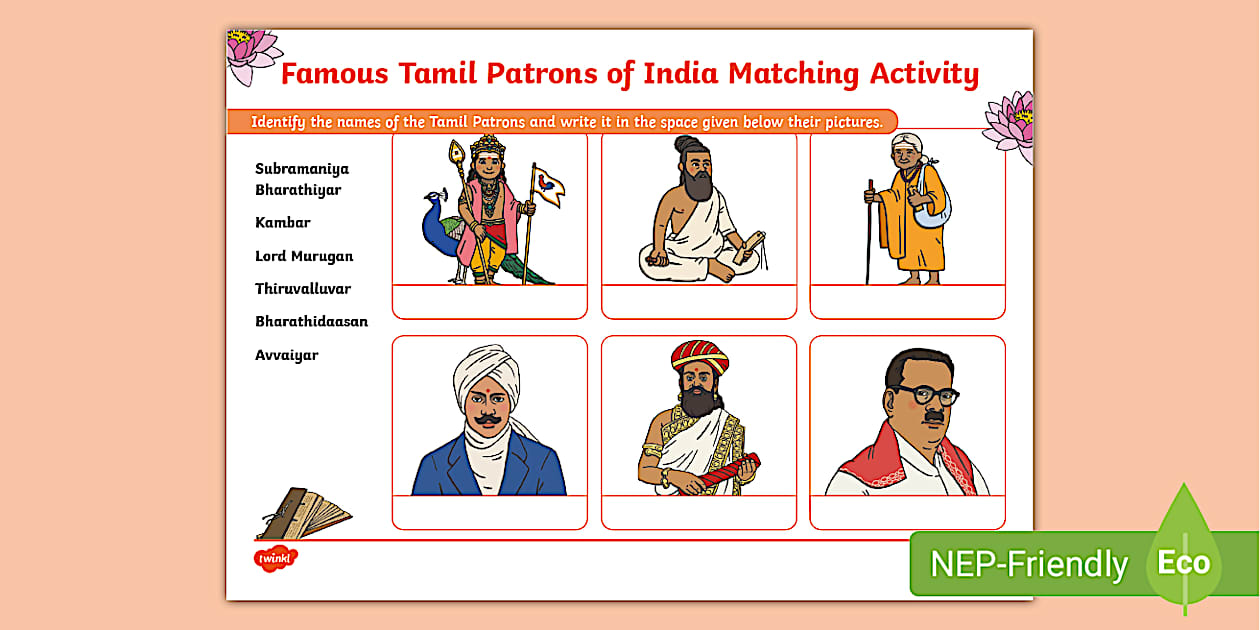 Famous Tamil Patrons of India Matching Activity

Identify the names of the Tamil Patrons and write it in the space given below their pictures.

Subramaniya Bharathiyar

Kambar

Lord Murugan

Thiruvalluvar

Bharathidaasan

Avvaiyar

twinkl

NEP-Friendly

Eco